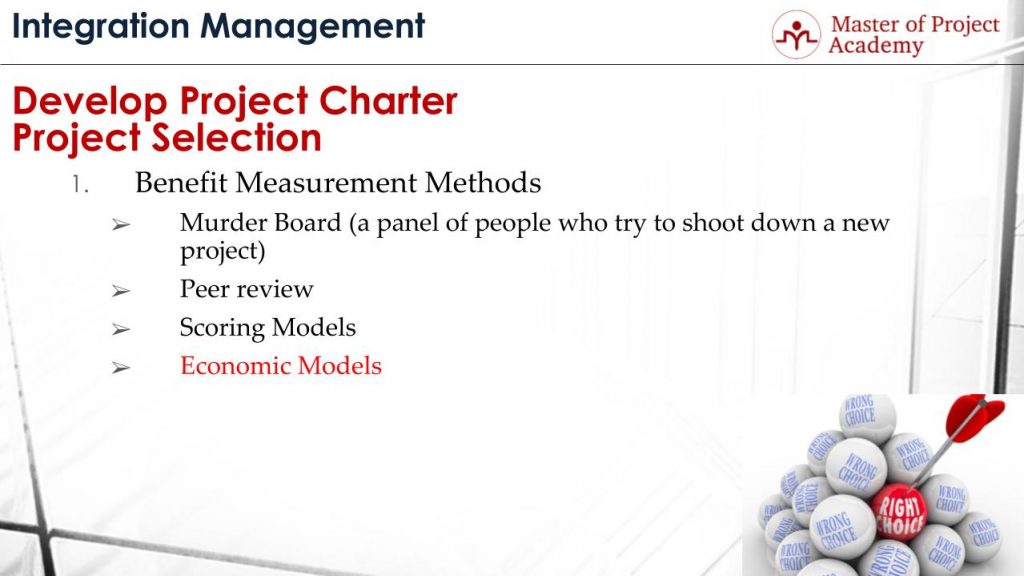 Integration Management

Master of Project Academy

Develop Project Charter
Project Selection

1. Benefit Measurement Methods

➢ Murder Board (a panel of people who try to shoot down a new project)

➢ Peer review

➢ Scoring Models

➢ Economic Models

WRONG CHOICE

WRONG CHOICE

WRONG CHOICE

WRONG CHOICE

RIGHT CHOICE

WRONG CHOICE

WRONG CHOICE

WRONG CHOICE

WRONG CHOICE

WRONG CHOICE